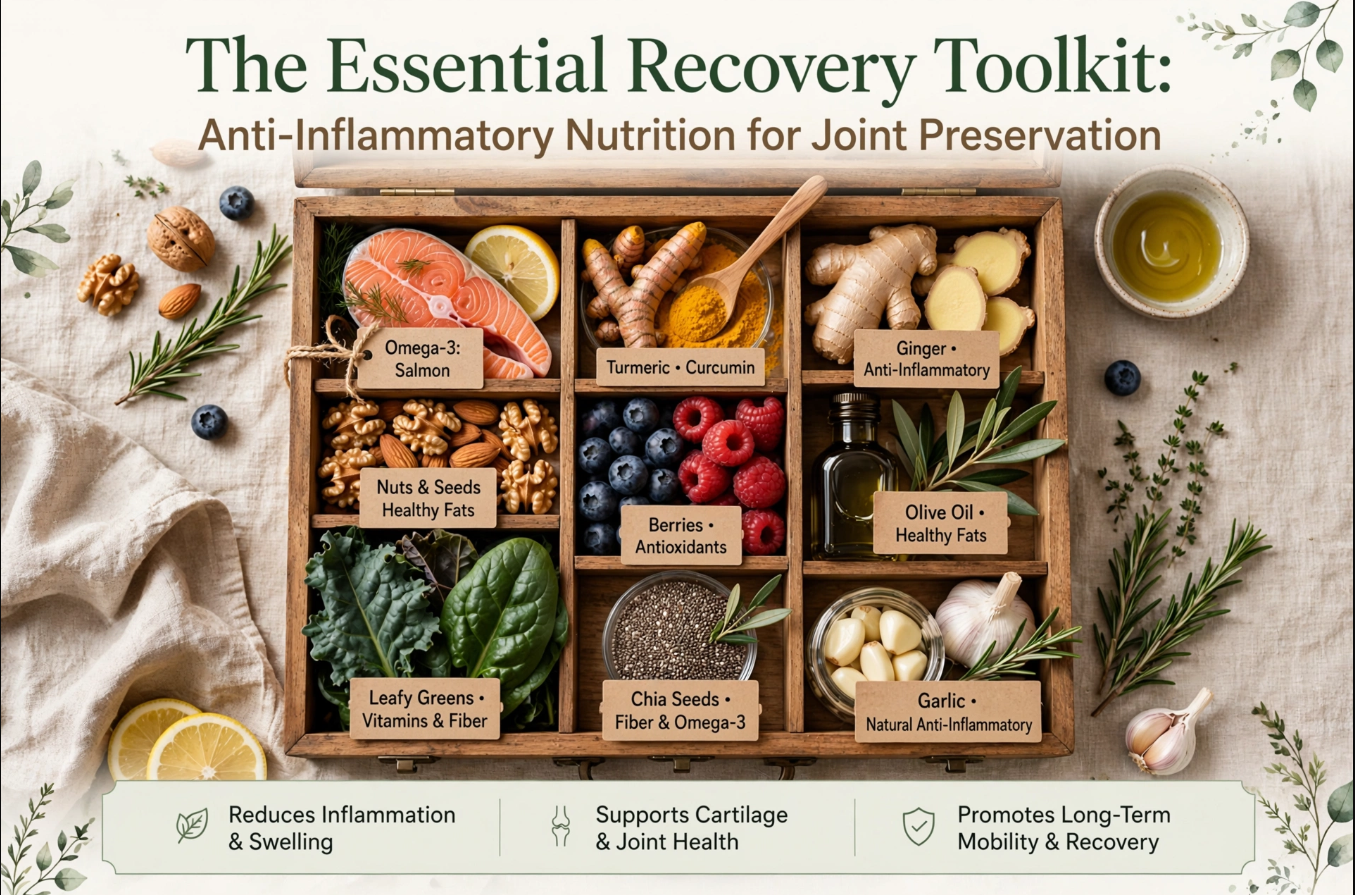 The Essential Recovery Toolkit:
Anti-Inflammatory Nutrition for Joint Preservation

Omega-3: Salmon

Turmeric • Curcumin

Ginger • Anti-Inflammatory

Nuts & Seeds Healthy Fats

Berries • Antioxidants

Olive Oil • Healthy Fats

Leafy Greens • Vitamins & Fiber

Chia Seeds • Fiber & Omega-3

Garlic • Natural Anti-Inflammatory

Reduces Inflammation & Swelling

Supports Cartilage & Joint Health

Promotes Long-Term Mobility & Recovery